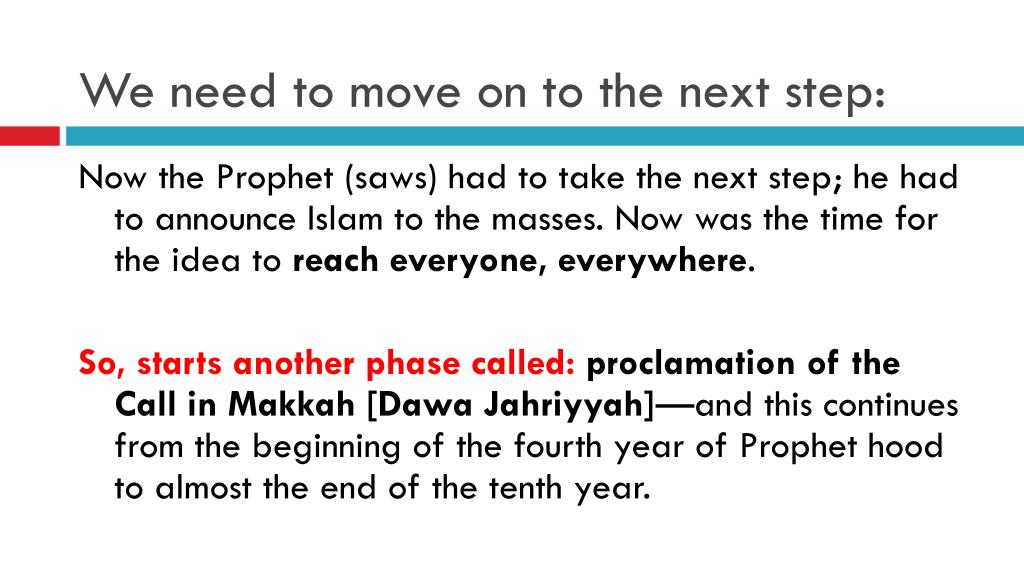 We need to move on to the next step:

Now the Prophet (saws) had to take the next step; he had to announce Islam to the masses. Now was the time for the idea to reach everyone, everywhere.

So, starts another phase called: proclamation of the Call in Makkah [Dawa Jahriyyah]—and this continues from the beginning of the fourth year of Prophet hood to almost the end of the tenth year.